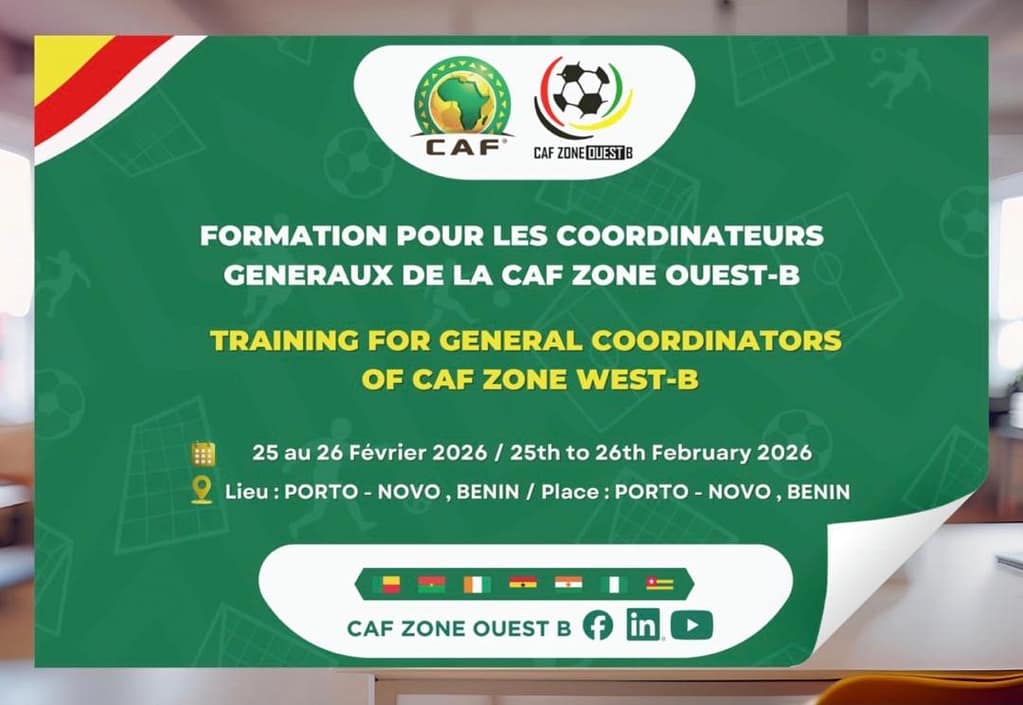 CAF

CAF ZONE OUEST B

FORMATION POUR LES COORDINATEURS GENERAUX DE LA CAF ZONE OUEST-B

TRAINING FOR GENERAL COORDINATORS OF CAF ZONE WEST-B

25 au 26 Février 2026 / 25th to 26th February 2026

Lieu : PORTO - NOVO , BENIN / Place : PORTO - NOVO , BENIN

CAF ZONE OUEST B